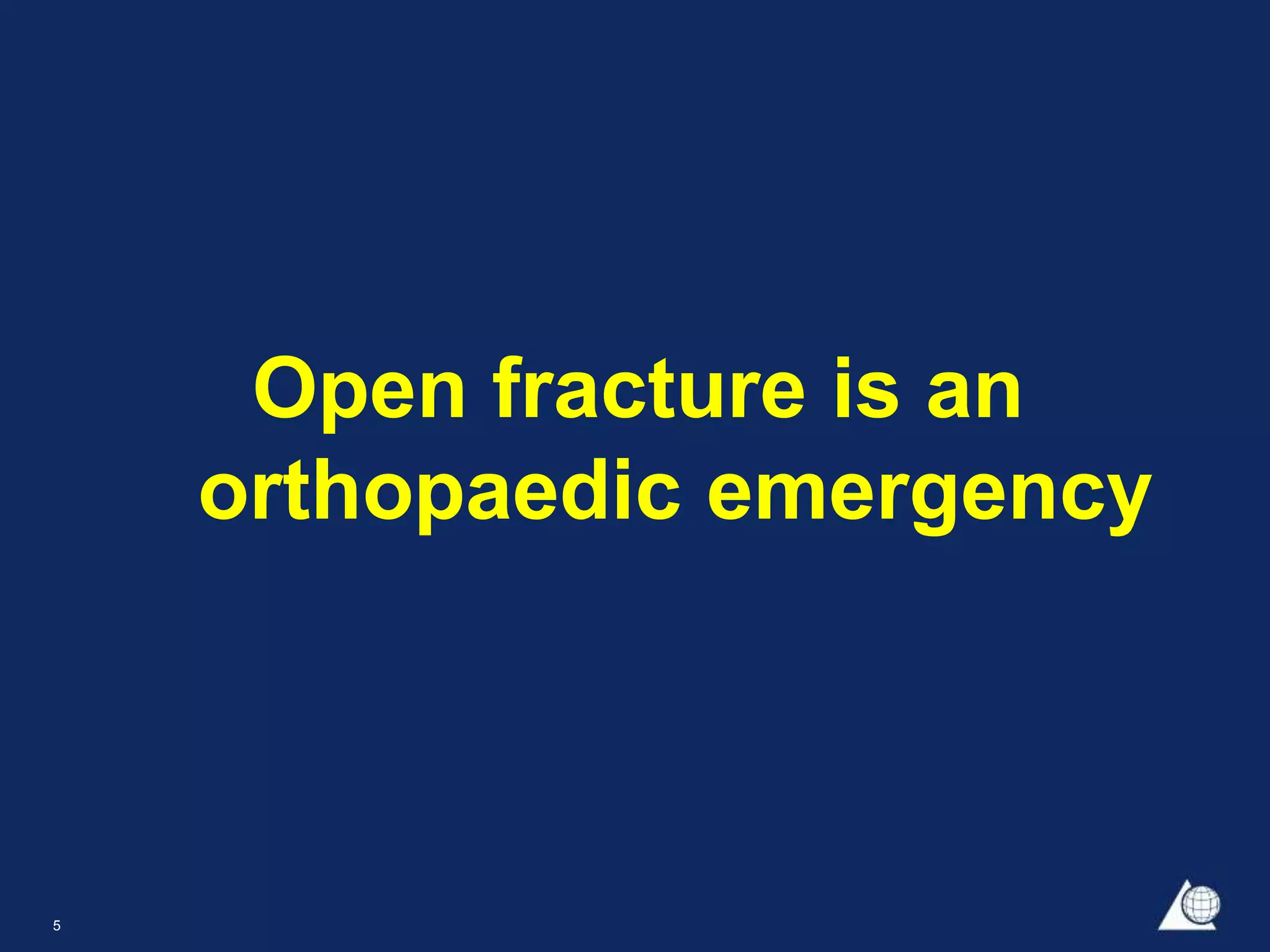 Open fracture is an orthopaedic emergency

5